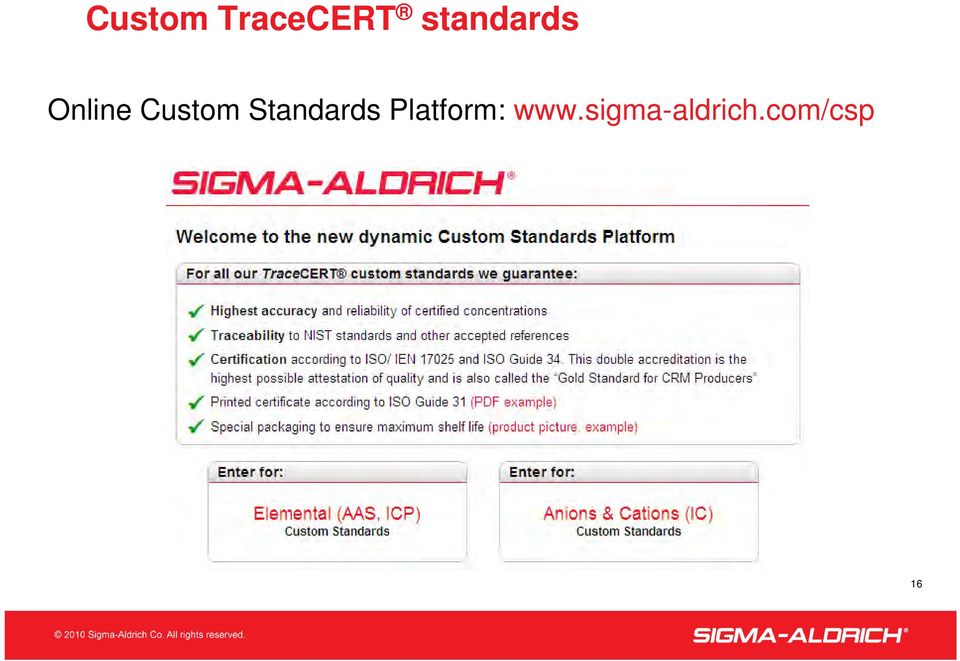 Custom TraceCERT® standards

Online Custom Standards Platform: www.sigma-aldrich.com/csp

SIGMA-ALDRICH®

Welcome to the new dynamic Custom Standards Platform

For all our TraceCERT® custom standards we guarantee:

Highest accuracy and reliability of certified concentrations

Traceability to NIST standards and other accepted references

Certification according to ISO/ IEN 17025 and ISO Guide 34. This double accreditation is the highest possible attestation of quality and is also called the "Gold Standard for CRM Producers"

Printed certificate according to ISO Guide 31 (PDF example)

Special packaging to ensure maximum shelf life (product picture, example)

Enter for:

Elemental (AAS, ICP)
Custom Standards

Enter for:

Anions & Cations (IC)
Custom Standards

16

© 2010 Sigma-Aldrich Co. All rights reserved.

SIGMA-ALDRICH®